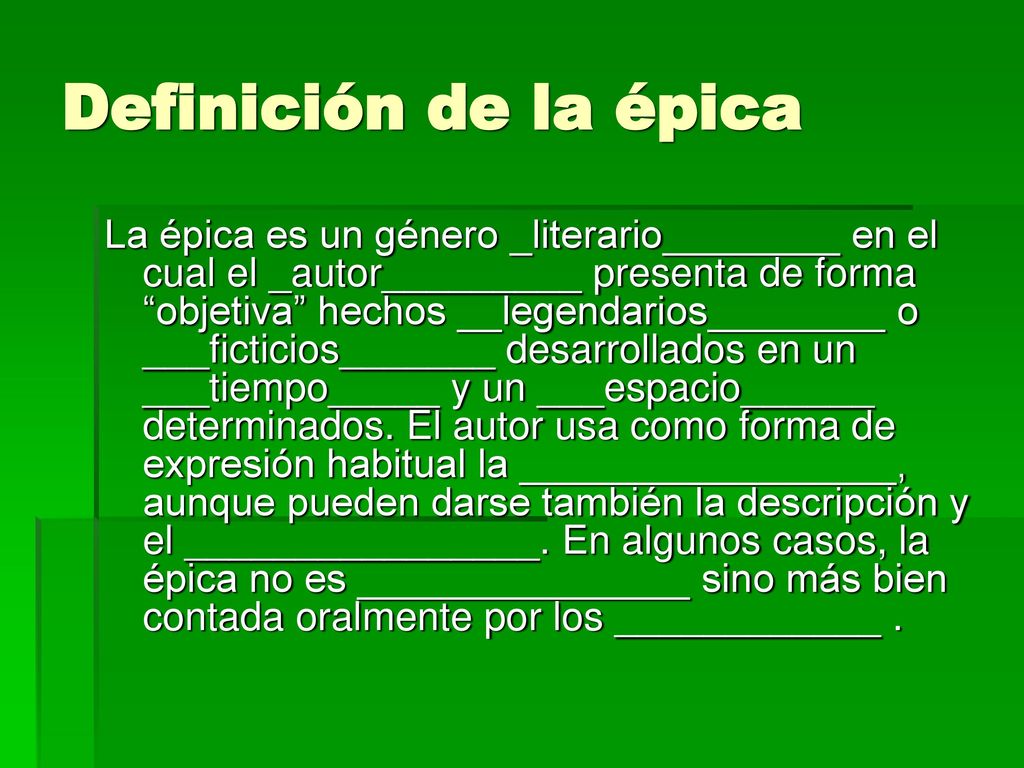 Definición de la épica

La épica es un género _literario________ en el cual el _autor_________ presenta de forma “objetiva” hechos __legendarios________ o ___ficticios_______ desarrollados en un ___tiempo_____ y un ___espacio______ determinados. El autor usa como forma de expresión habitual la _________________, aunque pueden darse también la descripción y el ________________. En algunos casos, la épica no es _______________ sino más bien contada oralmente por los ____________ .